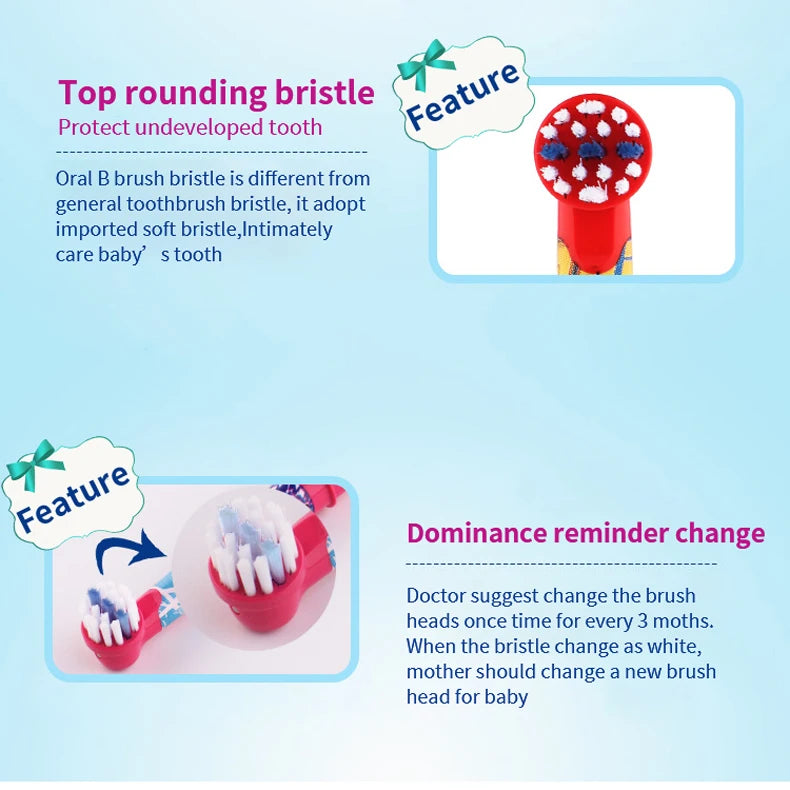 Top rounding bristle
Protect undeveloped tooth

Oral B brush bristle is different from general toothbrush bristle, it adopt imported soft bristle,Intimately care baby’ s tooth

Feature

Feature

Dominance reminder change

Doctor suggest change the brush heads once time for every 3 moths. When the bristle change as white, mother should change a new brush head for baby